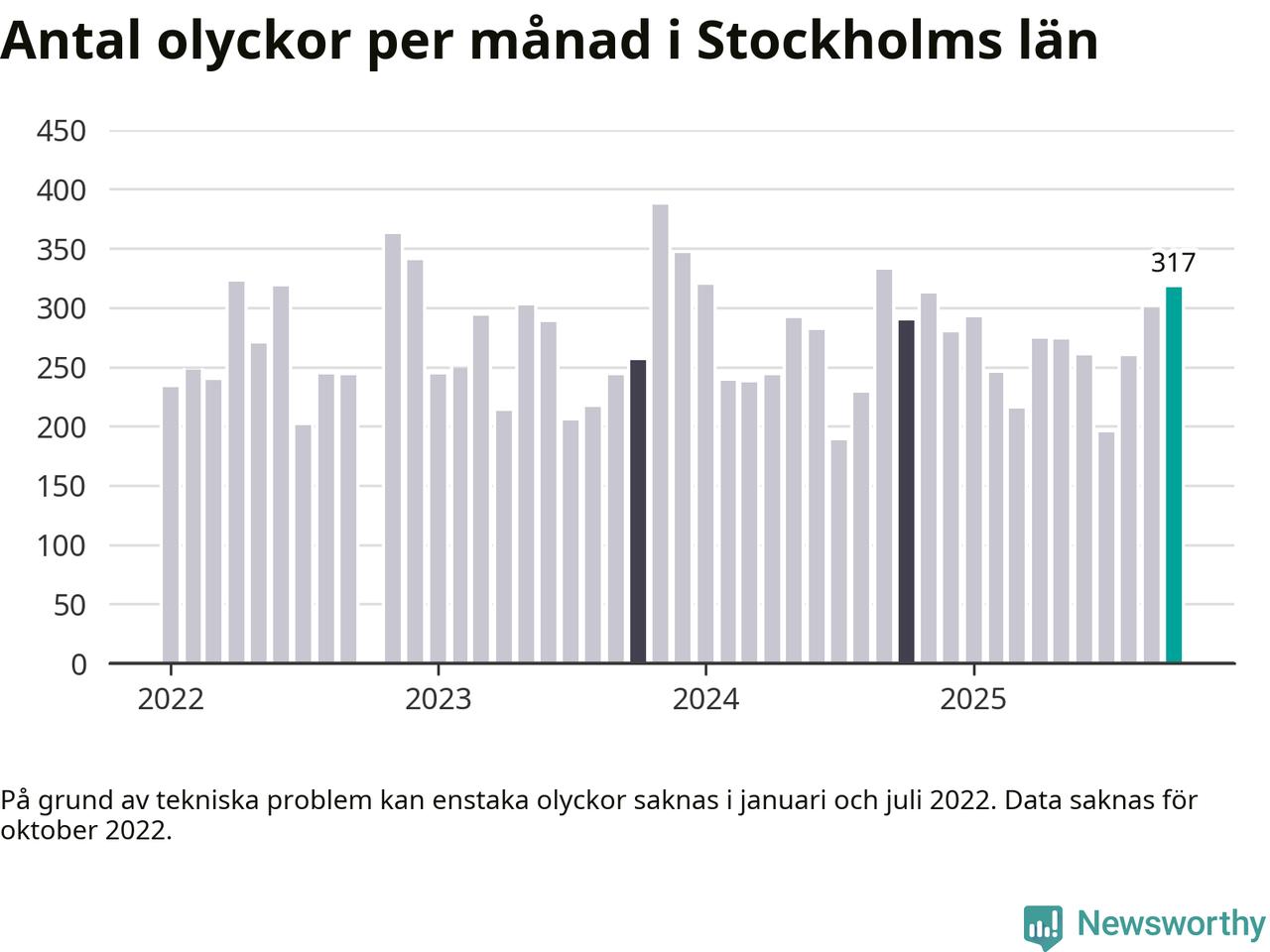 Antal olyckor per månad i Stockholms län

450
400
350
300
250
200
150
100
50
0

317

2022
2023
2024
2025

På grund av tekniska problem kan enstaka olyckor saknas i januari och juli 2022. Data saknas för oktober 2022.

Newsworthy